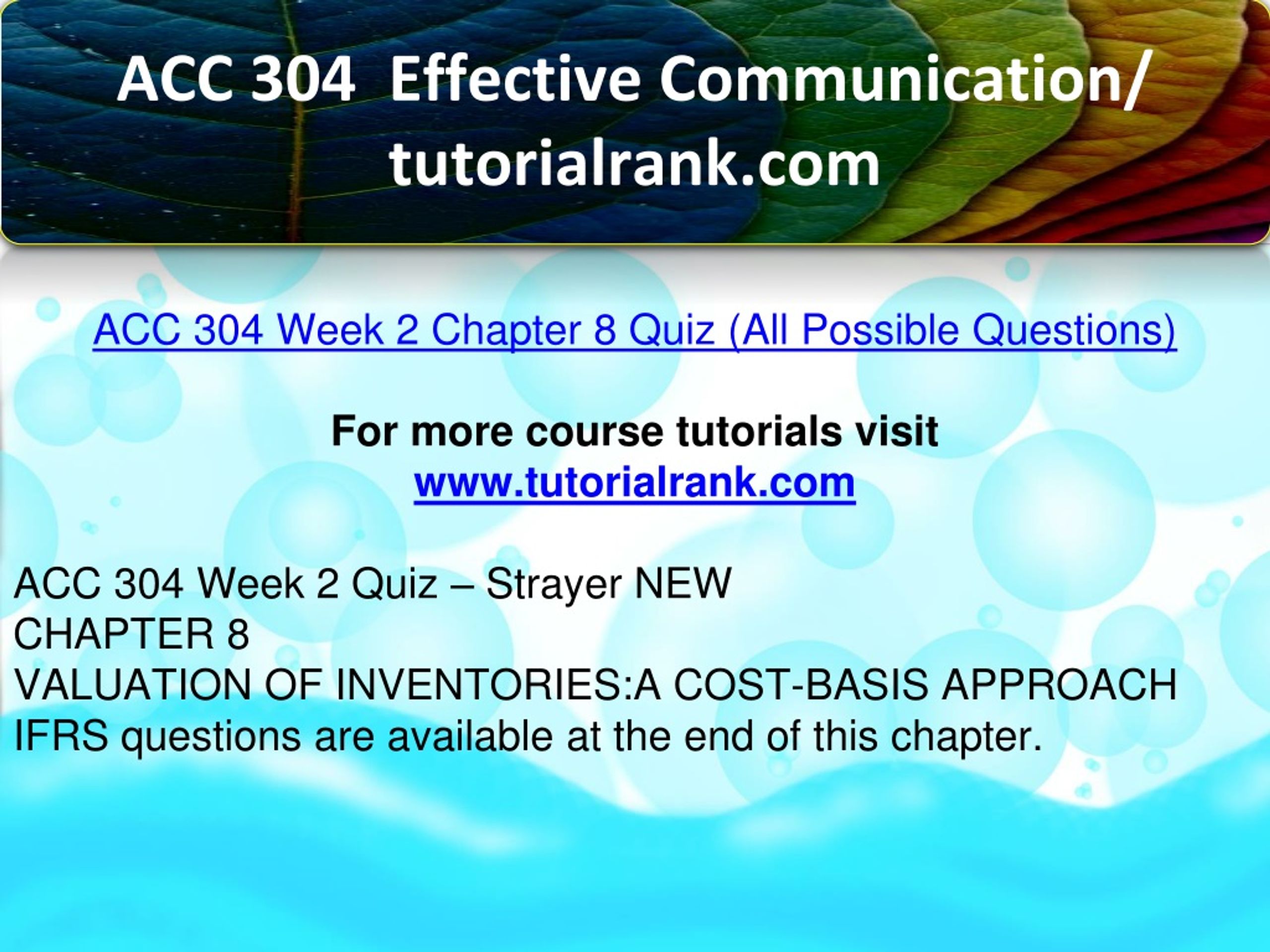 ACC 304 Effective Communication/ tutorialrank.com

ACC 304 Week 2 Chapter 8 Quiz (All Possible Questions)

For more course tutorials visit
www.tutorialrank.com

ACC 304 Week 2 Quiz – Strayer NEW
CHAPTER 8
VALUATION OF INVENTORIES:A COST-BASIS APPROACH
IFRS questions are available at the end of this chapter.